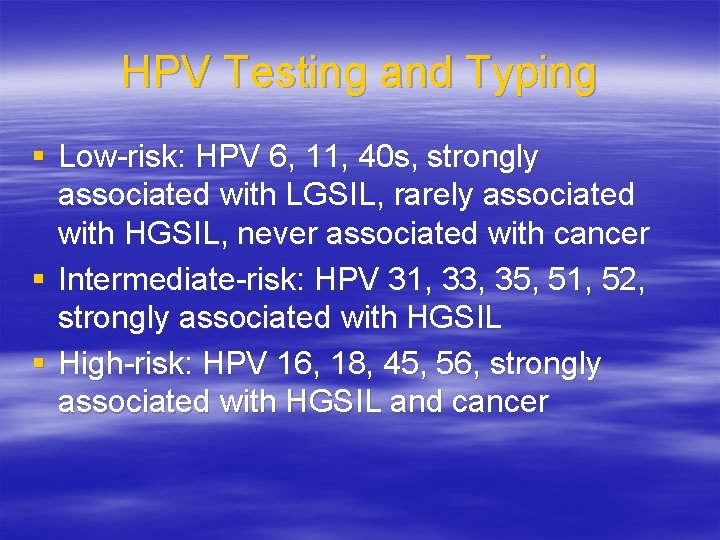 HPV Testing and Typing

▪ Low-risk: HPV 6, 11, 40s, strongly associated with LGSIL, rarely associated with HGSIL, never associated with cancer
▪ Intermediate-risk: HPV 31, 33, 35, 51, 52, strongly associated with HGSIL
▪ High-risk: HPV 16, 18, 45, 56, strongly associated with HGSIL and cancer